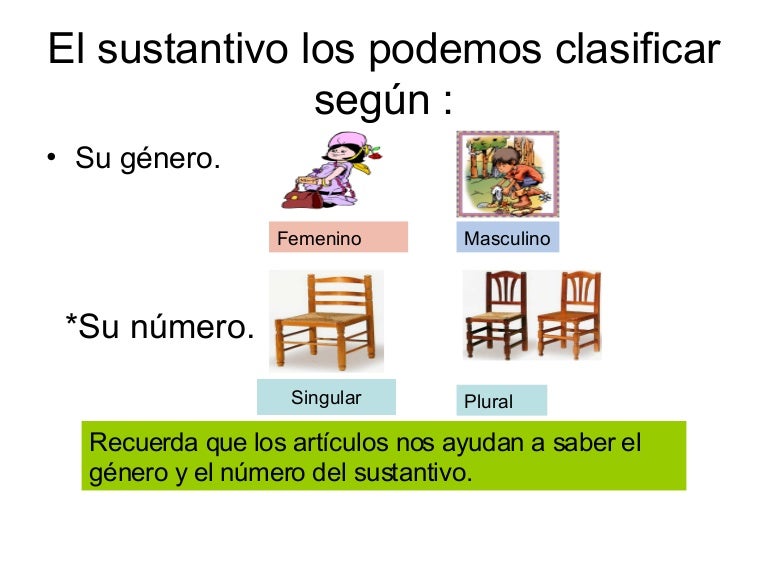 El sustantivo los podemos clasificar según :

• Su género.

Femenino

Masculino

*Su número.

Singular

Plural

Recuerda que los artículos nos ayudan a saber el género y el número del sustantivo.